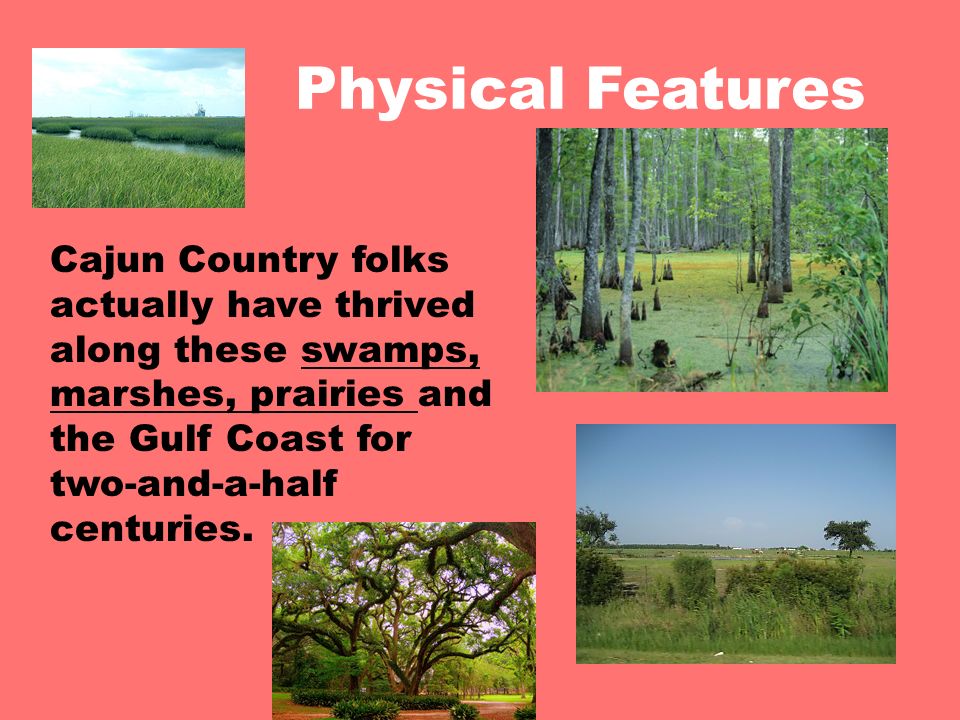 Physical Features

Cajun Country folks actually have thrived along these swamps, marshes, prairies and the Gulf Coast for two-and-a-half centuries.